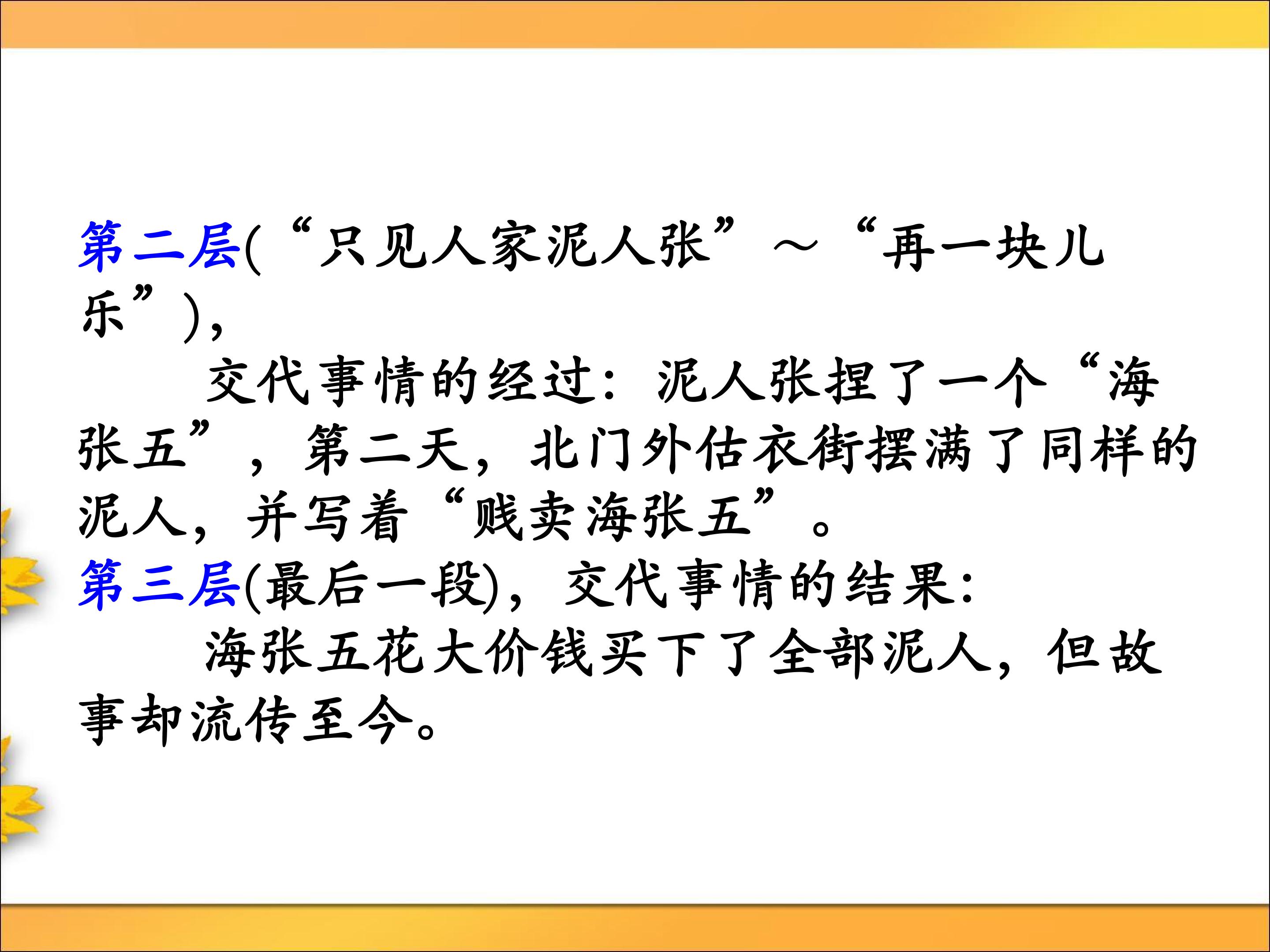 第二层(“只见人家泥人张”～“再一块儿乐”)，

交代事情的经过：泥人张捏了一个“海张五”，第二天，北门外估衣街摆满了同样的泥人，并写着“贱卖海张五”。

第三层(最后一段)，交代事情的结果：

海张五花大价钱买下了全部泥人，但故事却流传至今。